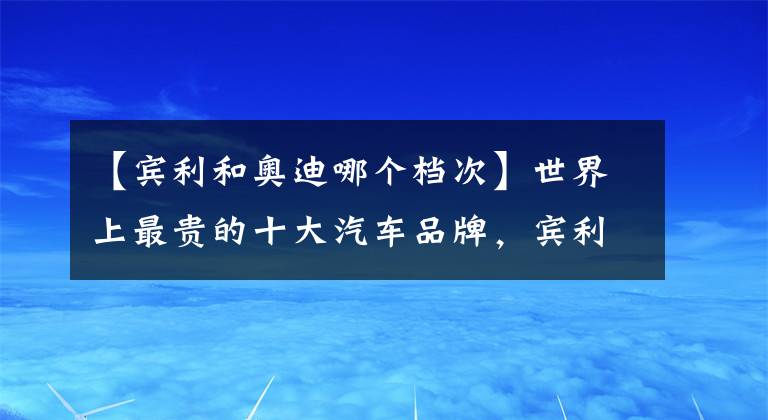 【宾利和奥迪哪个档次】世界上最贵的十大汽车品牌，宾利